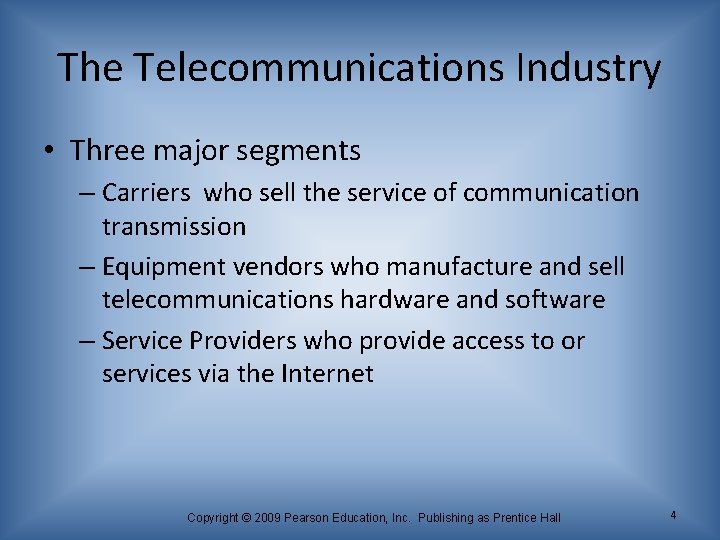 The Telecommunications Industry

• Three major segments
– Carriers who sell the service of communication transmission
– Equipment vendors who manufacture and sell telecommunications hardware and software
– Service Providers who provide access to or services via the Internet

Copyright © 2009 Pearson Education, Inc. Publishing as Prentice Hall

4